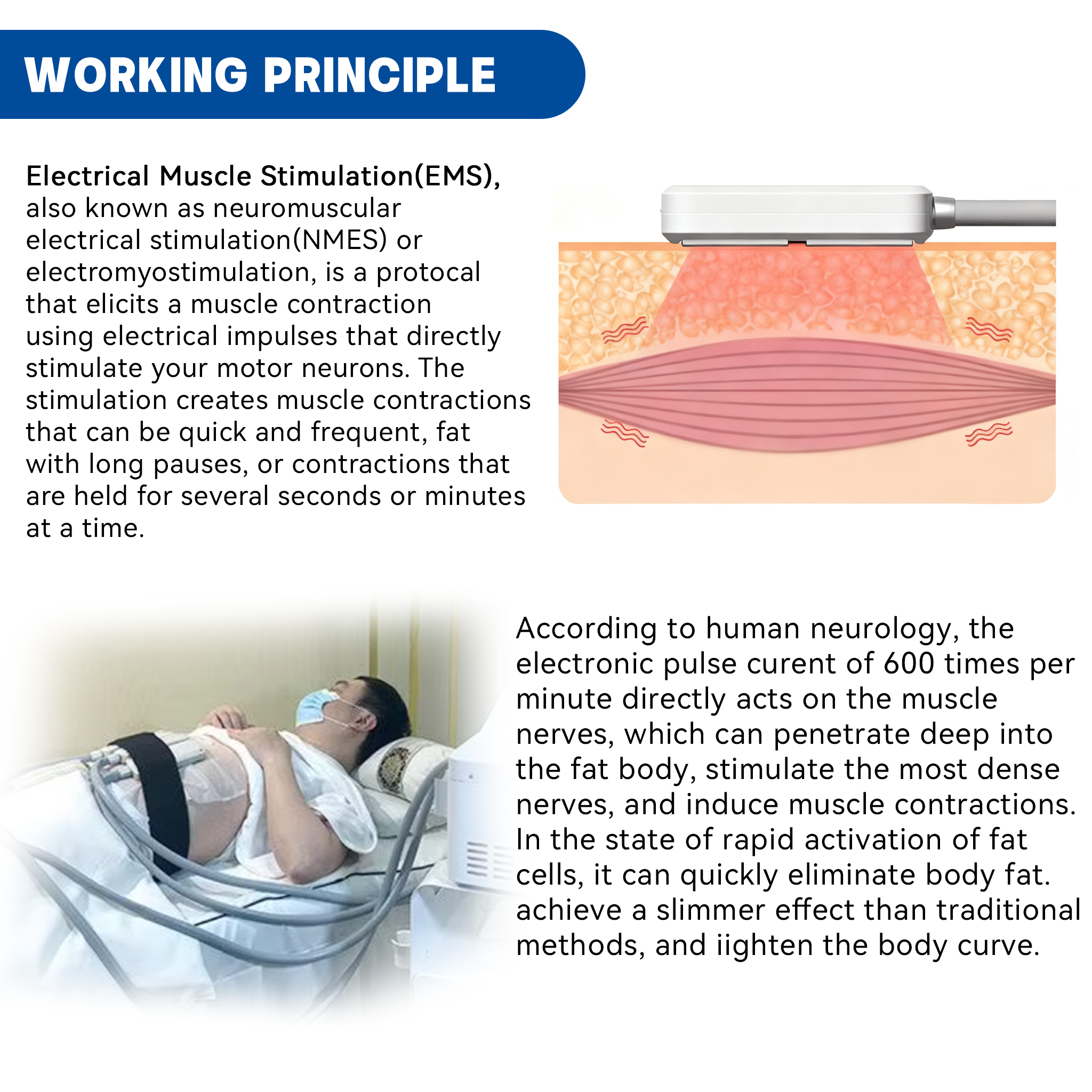 WORKING PRINCIPLE

Electrical Muscle Stimulation(EMS), also known as neuromuscular electrical stimulation(NMES) or electromyostimulation, is a protocal that elicits a muscle contraction using electrical impulses that directly stimulate your motor neurons. The stimulation creates muscle contractions that can be quick and frequent, fat with long pauses, or contractions that are held for several seconds or minutes at a time.

According to human neurology, the electronic pulse curent of 600 times per minute directly acts on the muscle nerves, which can penetrate deep into the fat body, stimulate the most dense nerves, and induce muscle contractions. In the state of rapid activation of fat cells, it can quickly eliminate body fat. achieve a slimmer effect than traditional methods, and iighten the body curve.